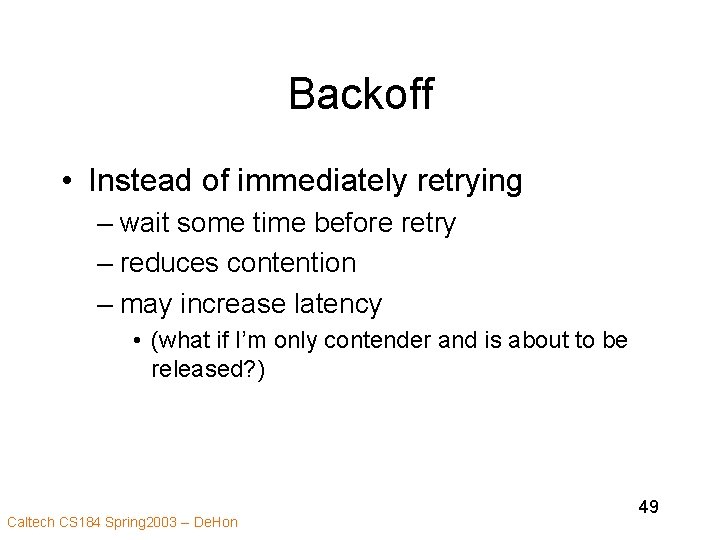 Backoff

• Instead of immediately retrying
– wait some time before retry
– reduces contention
– may increase latency
• (what if I'm only contender and is about to be released?)

49

Caltech CS184 Spring2003 – DeHon